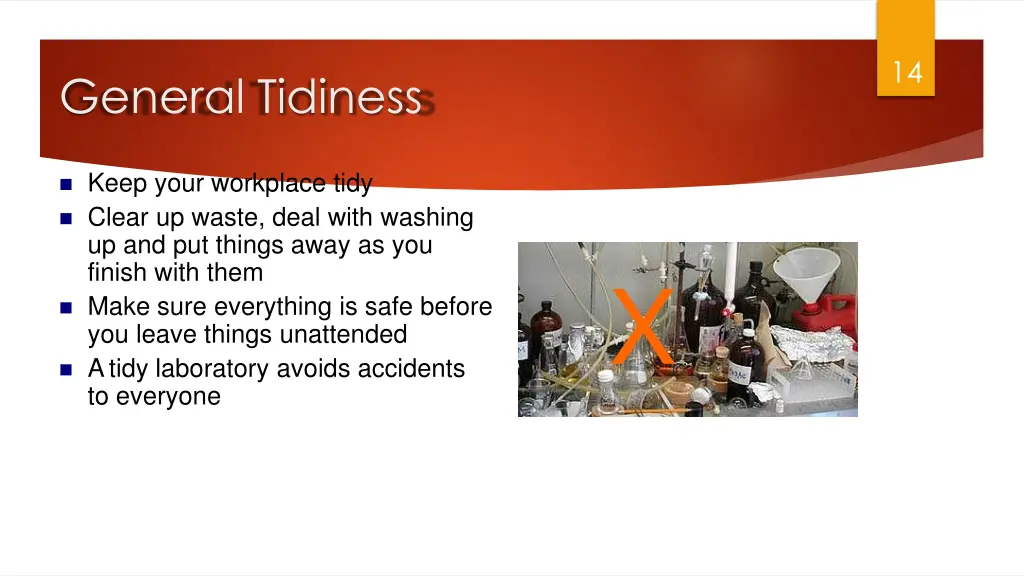 14

General Tidiness

- Keep your workplace tidy
- Clear up waste, deal with washing up and put things away as you finish with them
- Make sure everything is safe before you leave things unattended
- A tidy laboratory avoids accidents to everyone

X